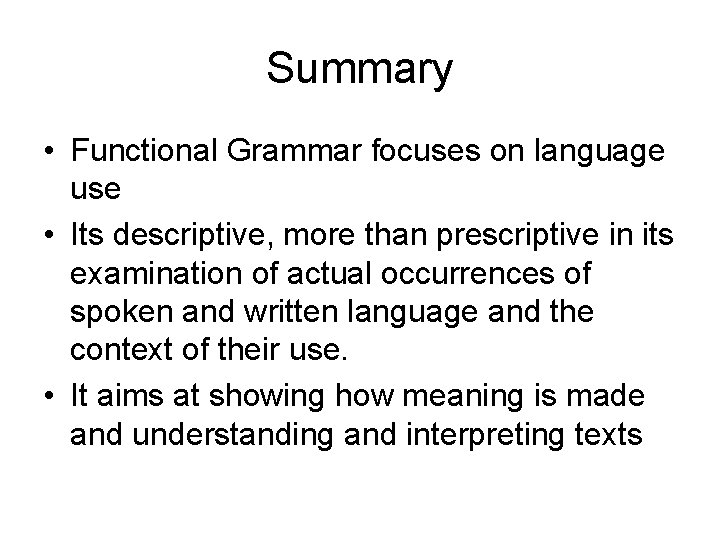 Summary

• Functional Grammar focuses on language use

• Its descriptive, more than prescriptive in its examination of actual occurrences of spoken and written language and the context of their use.

• It aims at showing how meaning is made and understanding and interpreting texts